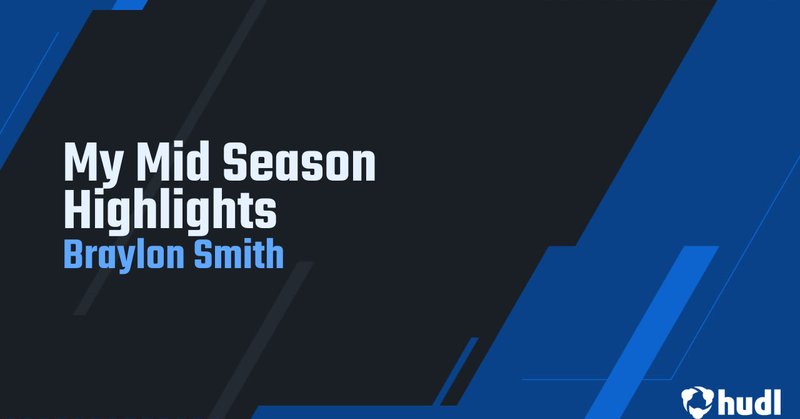 My Mid Season Highlights
Braylon Smith

hudl